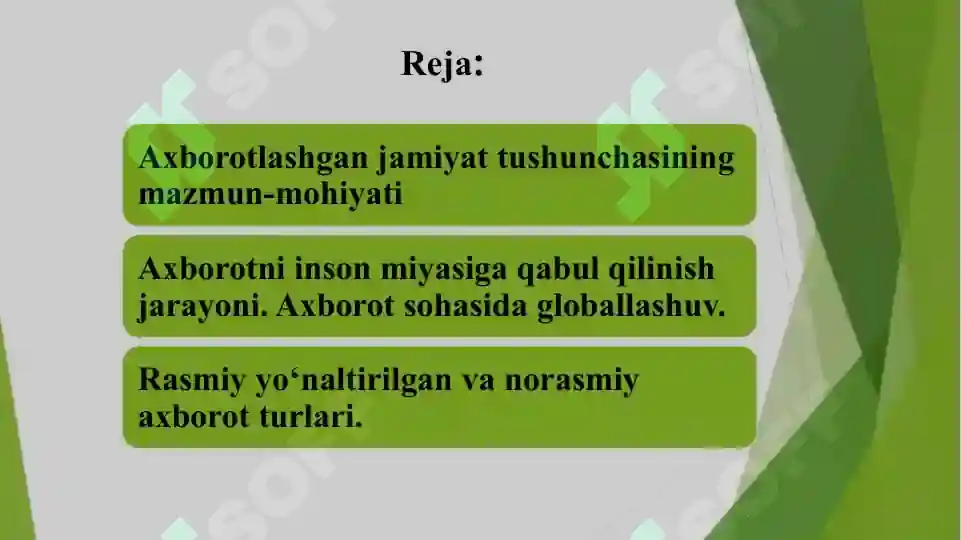 Reja:

Axborotlashgan jamiyat tushunchasining mazmun-mohiyati

Axborotni inson miyasiga qabul qilinish jarayoni. Axborot sohasida globallashuv.

Rasmiy yo‘naltirilgan va norasmiy axborot turlari.